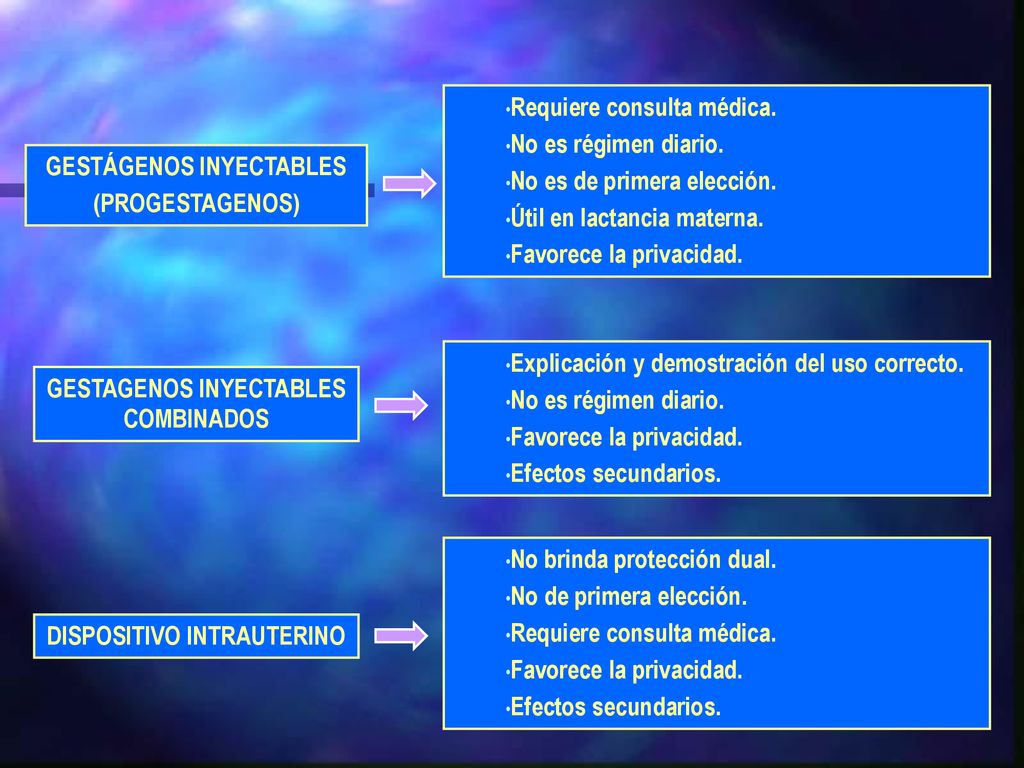 GESTÁGENOS INYECTABLES (PROGESTAGENOS)

•Requiere consulta médica.
•No es régimen diario.
•No es de primera elección.
•Útil en lactancia materna.
•Favorece la privacidad.

GESTAGENOS INYECTABLES COMBINADOS

•Explicación y demostración del uso correcto.
•No es régimen diario.
•Favorece la privacidad.
•Efectos secundarios.

DISPOSITIVO INTRAUTERINO

•No brinda protección dual.
•No de primera elección.
•Requiere consulta médica.
•Favorece la privacidad.
•Efectos secundarios.